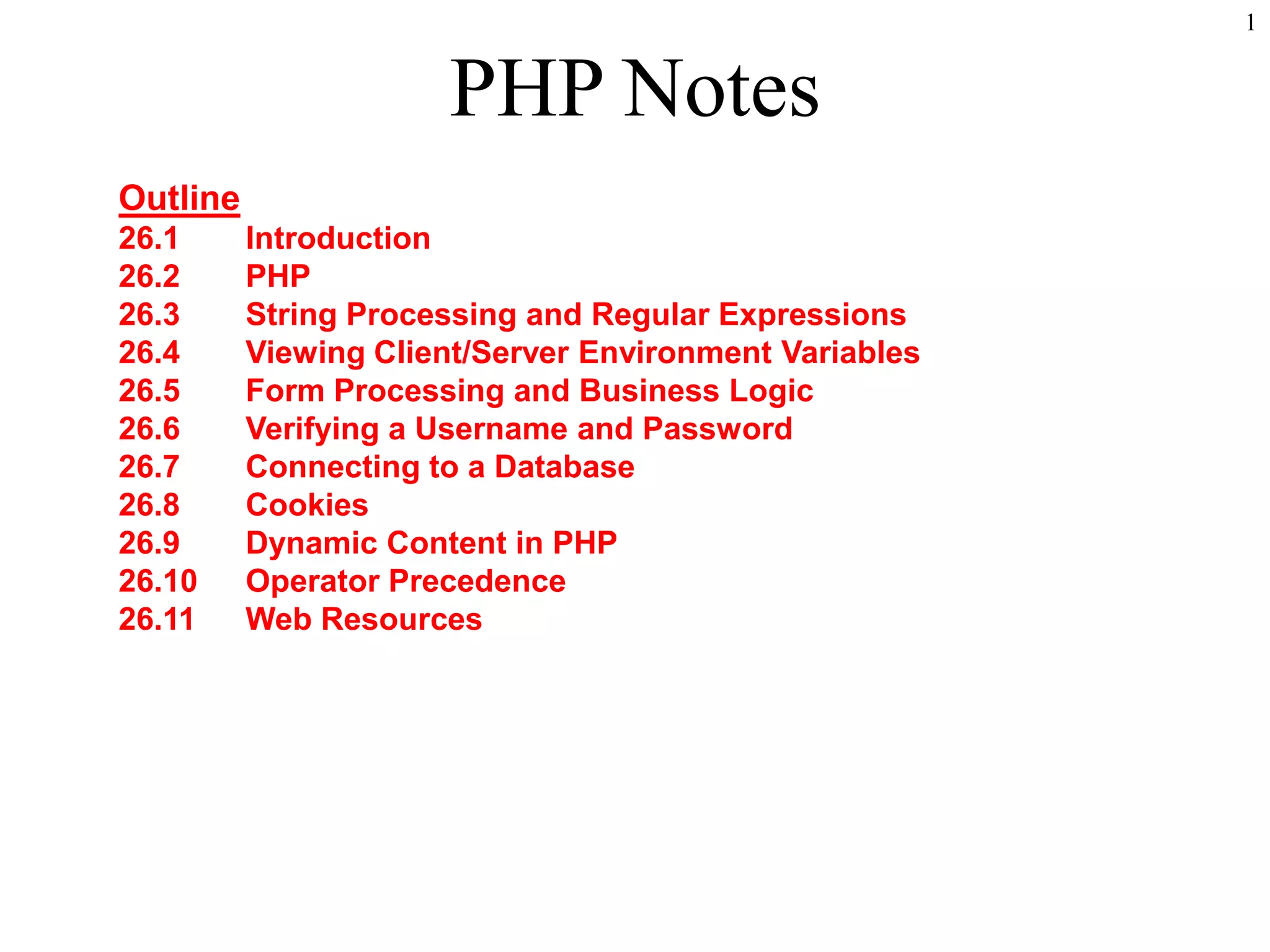 1

PHP Notes

Outline
26.1 Introduction
26.2 PHP
26.3 String Processing and Regular Expressions
26.4 Viewing Client/Server Environment Variables
26.5 Form Processing and Business Logic
26.6 Verifying a Username and Password
26.7 Connecting to a Database
26.8 Cookies
26.9 Dynamic Content in PHP
26.10 Operator Precedence
26.11 Web Resources